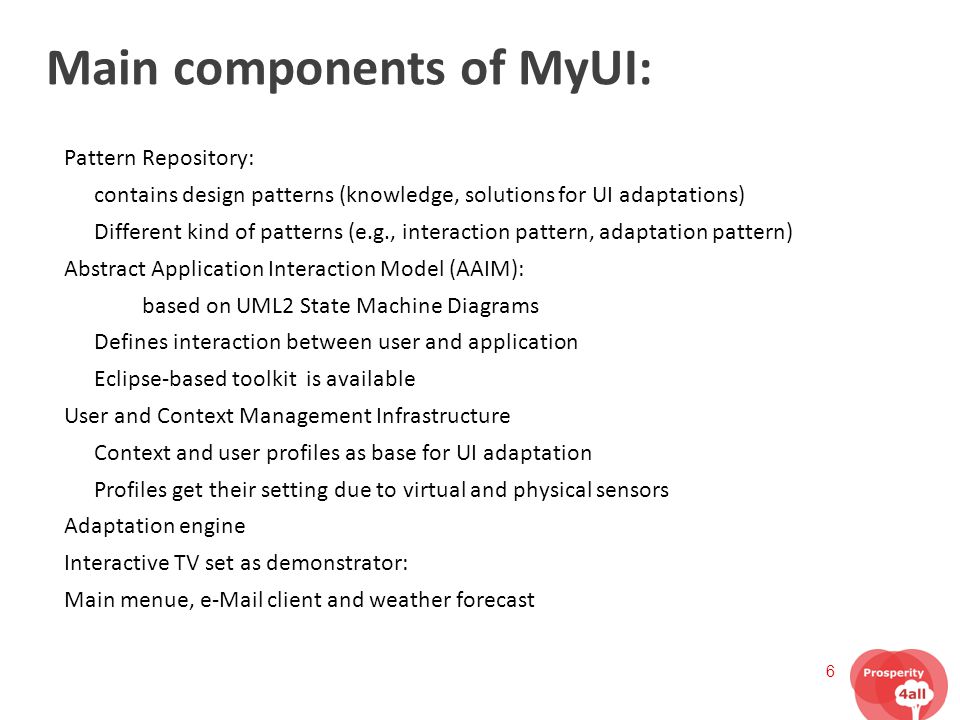 Main components of MyUI:

Pattern Repository:

contains design patterns (knowledge, solutions for UI adaptations)

Different kind of patterns (e.g., interaction pattern, adaptation pattern)

Abstract Application Interaction Model (AAIM):

based on UML2 State Machine Diagrams

Defines interaction between user and application

Eclipse-based toolkit is available

User and Context Management Infrastructure

Context and user profiles as base for UI adaptation

Profiles get their setting due to virtual and physical sensors

Adaptation engine

Interactive TV set as demonstrator:

Main menue, e-Mail client and weather forecast

6

Prosperity 4all